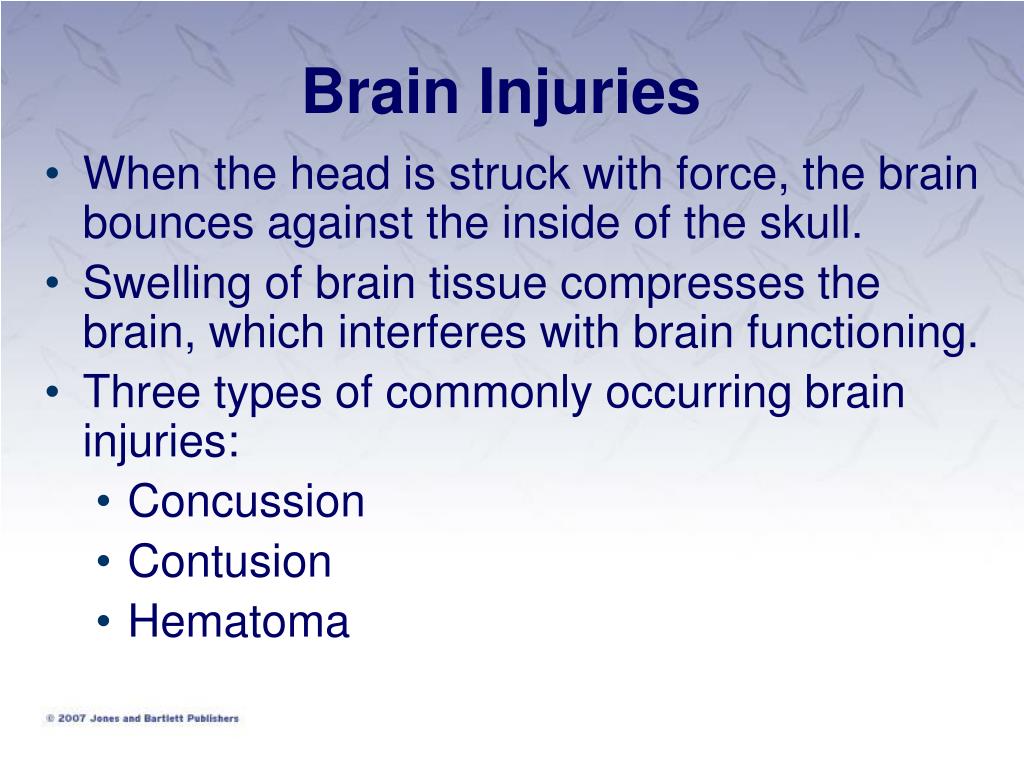 Brain Injuries

• When the head is struck with force, the brain bounces against the inside of the skull.
• Swelling of brain tissue compresses the brain, which interferes with brain functioning.
• Three types of commonly occurring brain injuries:
  • Concussion
  • Contusion
  • Hematoma

© 2007 Jones and Bartlett Publishers